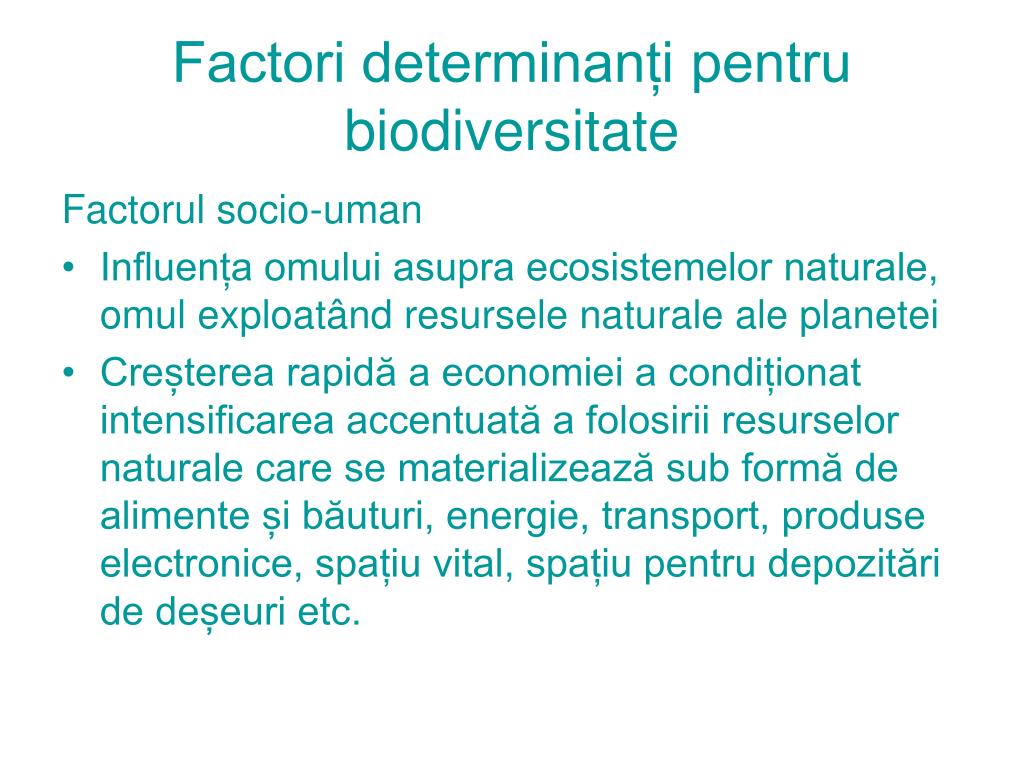 Factori determinanți pentru biodiversitate

Factorul socio-uman

• Influența omului asupra ecosistemelor naturale, omul exploatând resursele naturale ale planetei

• Creșterea rapidă a economiei a condiționat intensificarea accentuată a folosirii resurselor naturale care se materializează sub formă de alimente și băuturi, energie, transport, produse electronice, spațiu vital, spațiu pentru depozitări de deșeuri etc.